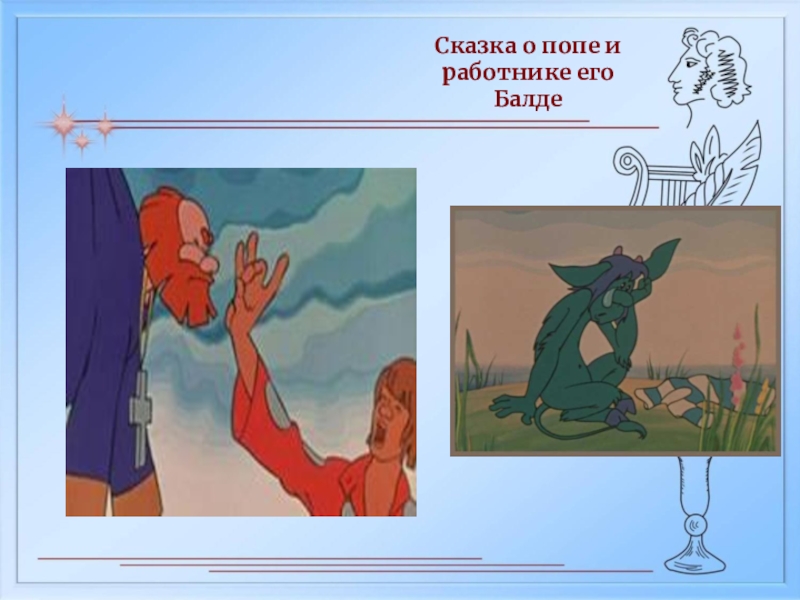 Сказка о попе и работнике его Балде